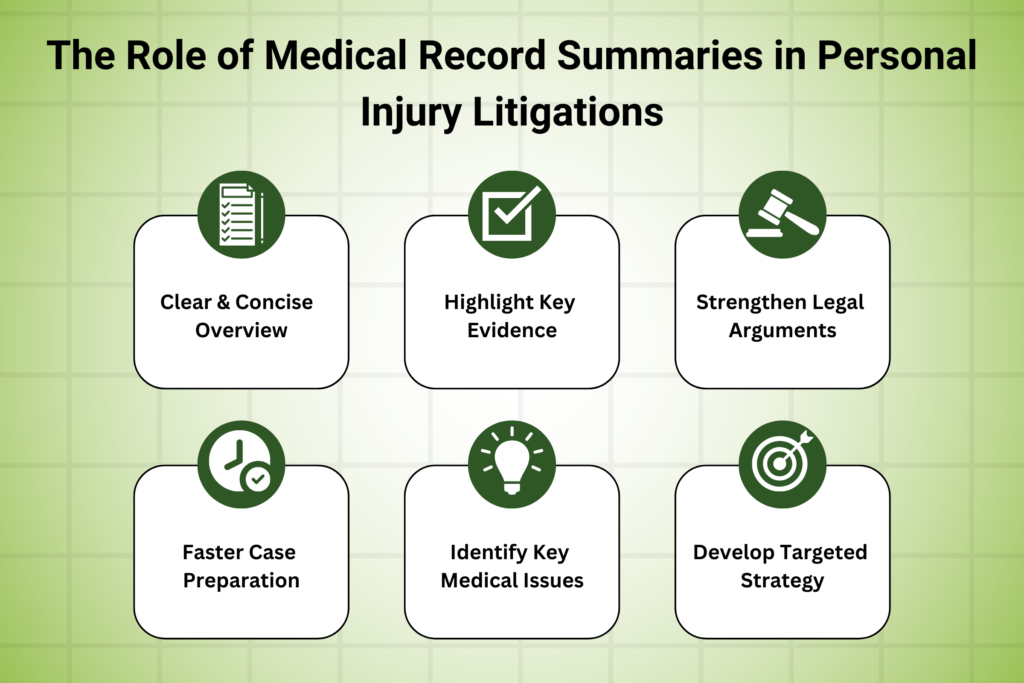 The Role of Medical Record Summaries in Personal Injury Litigations

Clear & Concise Overview

Highlight Key Evidence

Strengthen Legal Arguments

Faster Case Preparation

Identify Key Medical Issues

Develop Targeted Strategy